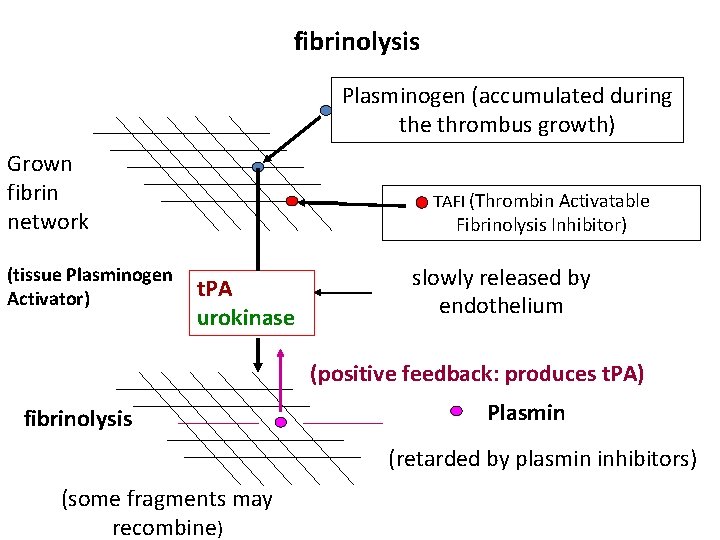 fibrinolysis

Plasminogen (accumulated during the thrombus growth)

Grown fibrin network

TAFI (Thrombin Activatable Fibrinolysis Inhibitor)

(tissue Plasminogen Activator)

tPA
urokinase

slowly released by endothelium

(positive feedback: produces tPA)

fibrinolysis

Plasmin

(retarded by plasmin inhibitors)

(some fragments may recombine)